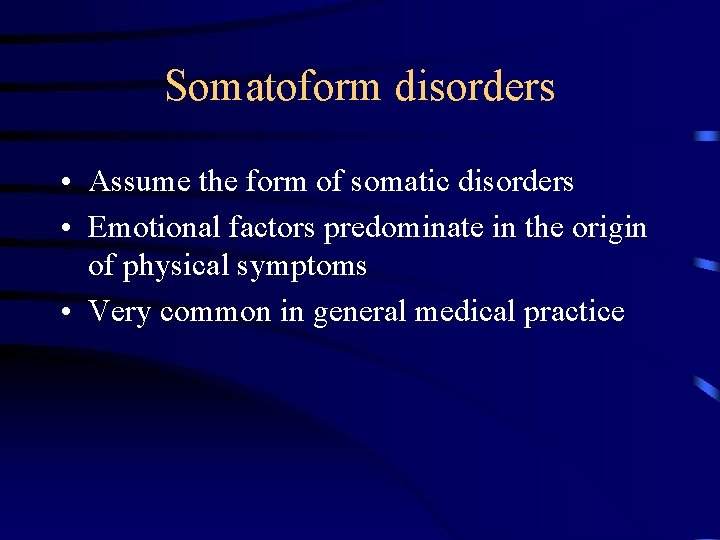 Somatoform disorders

• Assume the form of somatic disorders
• Emotional factors predominate in the origin of physical symptoms
• Very common in general medical practice